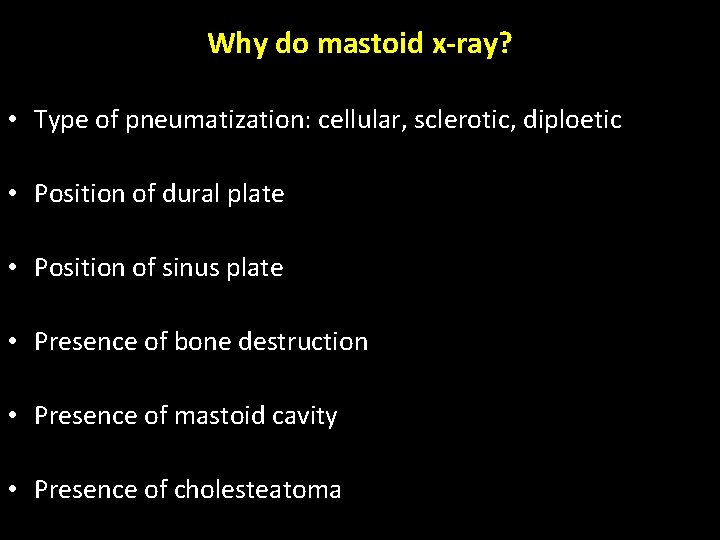 Why do mastoid x-ray?

• Type of pneumatization: cellular, sclerotic, diploetic

• Position of dural plate

• Position of sinus plate

• Presence of bone destruction

• Presence of mastoid cavity

• Presence of cholesteatoma